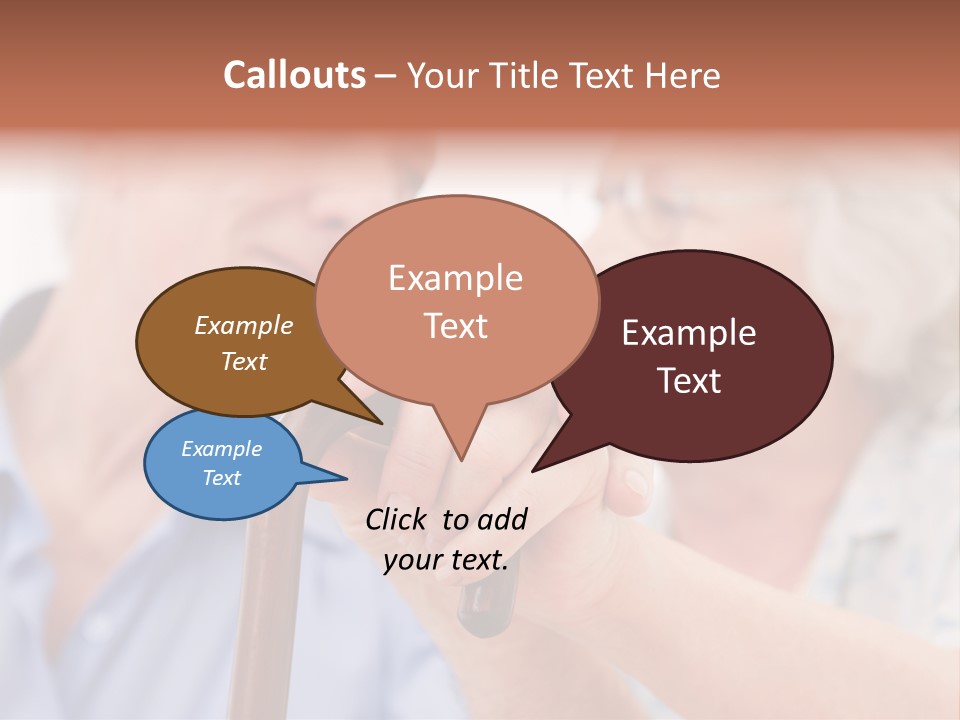 Callouts – Your Title Text Here

Example Text

Example Text

Example Text

Example Text

Click to add your text.